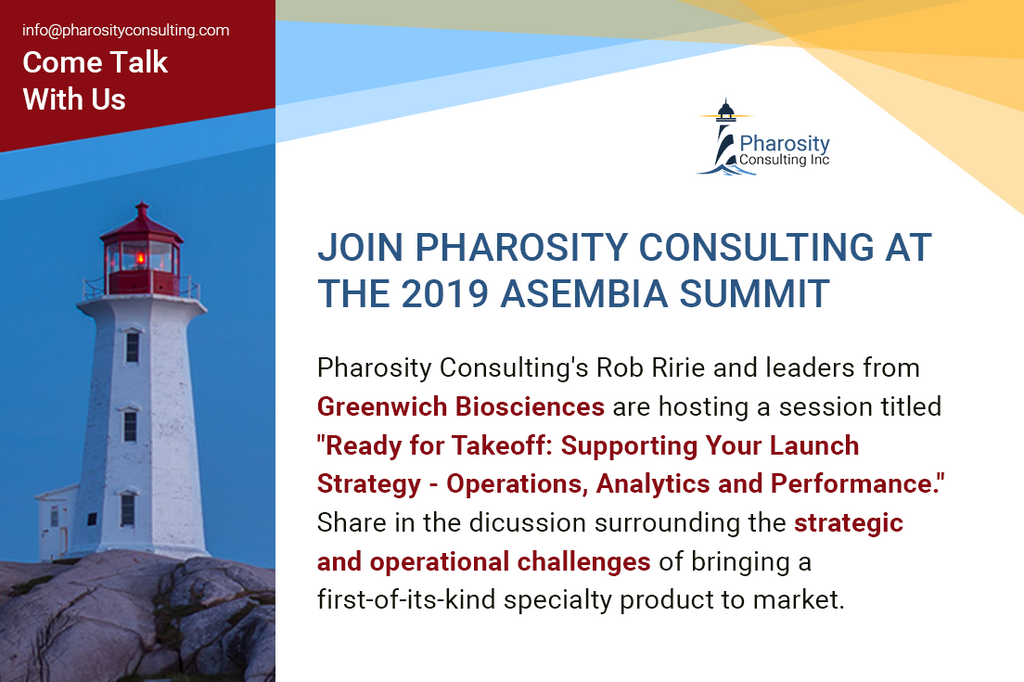 info@pharosityconsulting.com
Come Talk With Us

Pharosity Consulting Inc

JOIN PHAROSITY CONSULTING AT THE 2019 ASEMBIA SUMMIT

Pharosity Consulting's Rob Ririe and leaders from Greenwich Biosciences are hosting a session titled "Ready for Takeoff: Supporting Your Launch Strategy - Operations, Analytics and Performance." Share in the dicussion surrounding the strategic and operational challenges of bringing a first-of-its-kind specialty product to market.